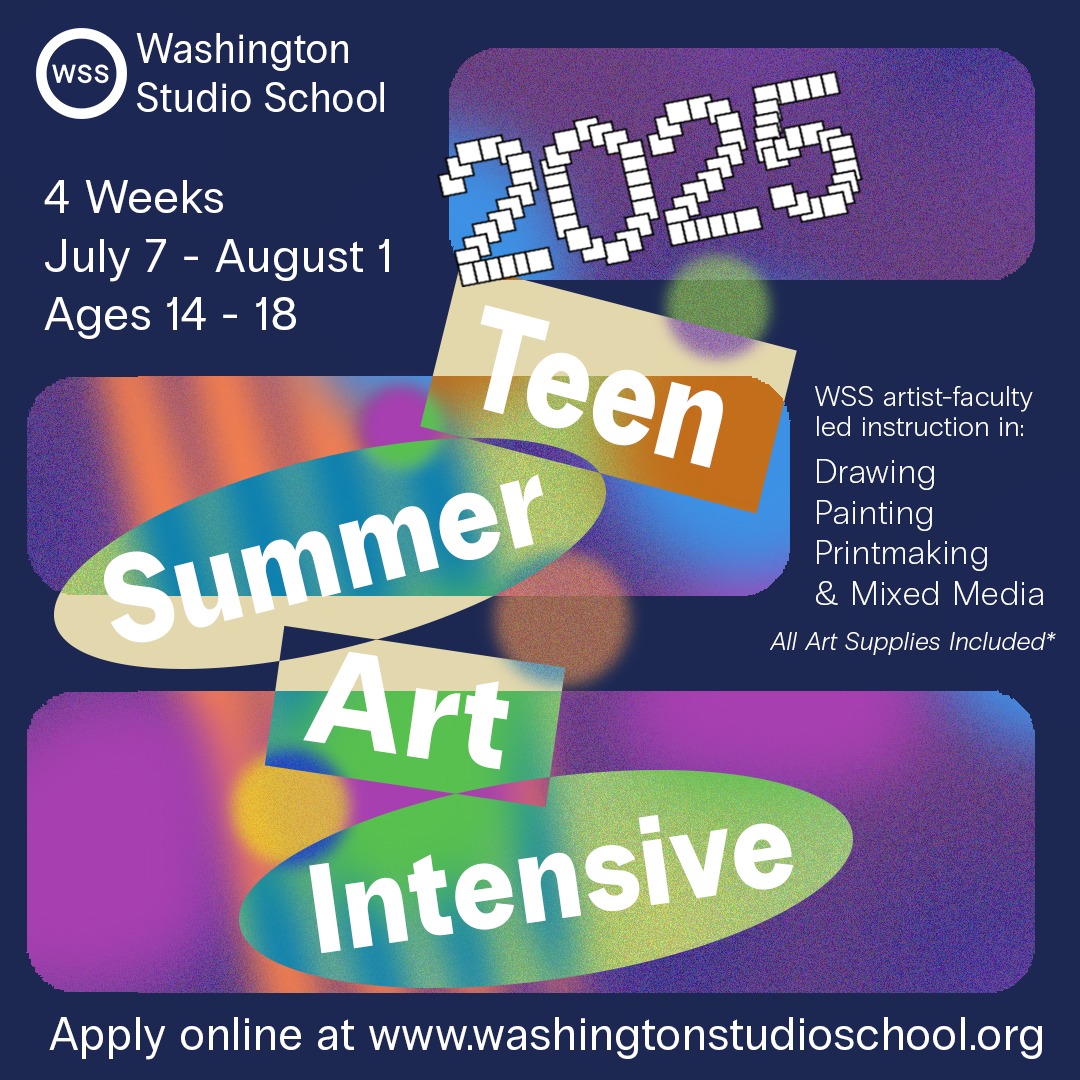 WSS Washington Studio School

4 Weeks
July 7 - August 1
Ages 14 - 18

2025

Teen
Summer
Art
Intensive

WSS artist-faculty led instruction in:
Drawing
Painting
Printmaking
& Mixed Media
All Art Supplies Included*

Apply online at www.washingtonstudioschool.org